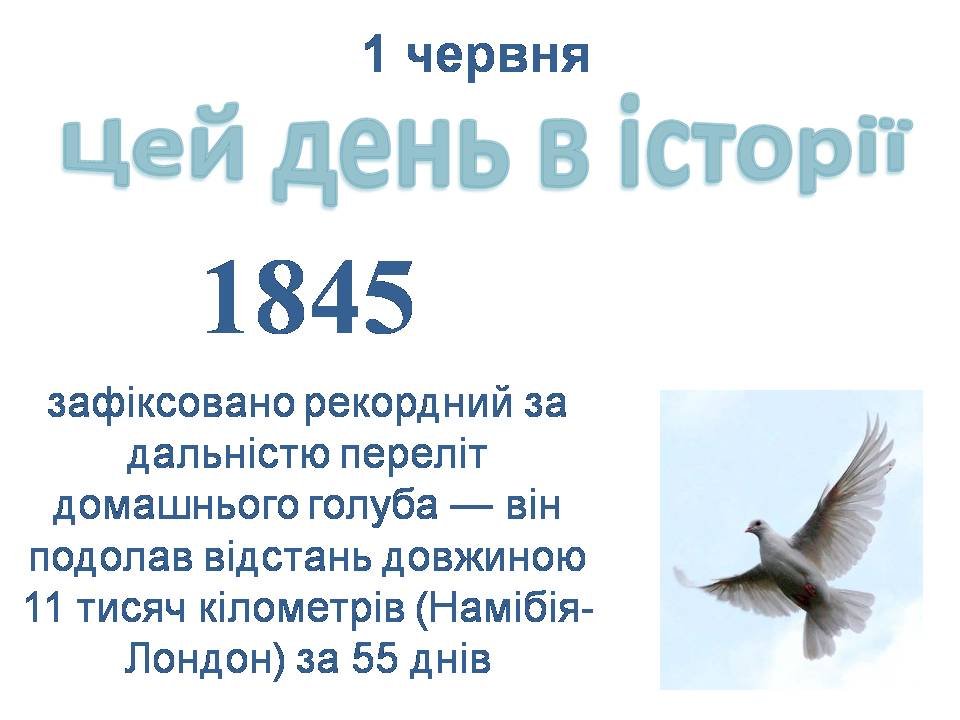 1 червня

Цей день в історії

1845

зафіксовано рекордний за дальністю переліт домашнього голуба — він подолав відстань довжиною 11 тисяч кілометрів (Намібія-Лондон) за 55 днів